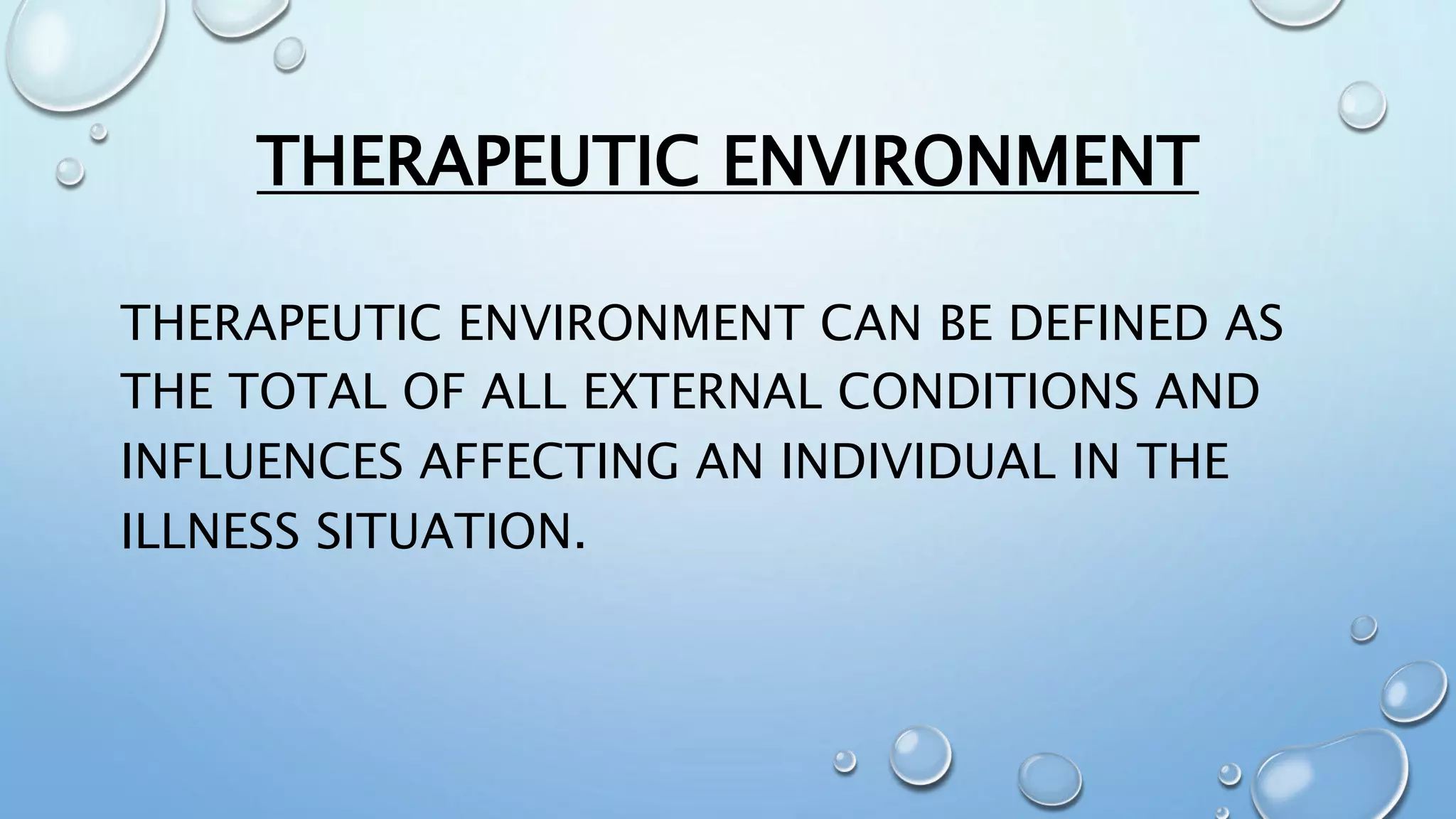 THERAPEUTIC ENVIRONMENT

THERAPEUTIC ENVIRONMENT CAN BE DEFINED AS THE TOTAL OF ALL EXTERNAL CONDITIONS AND INFLUENCES AFFECTING AN INDIVIDUAL IN THE ILLNESS SITUATION.